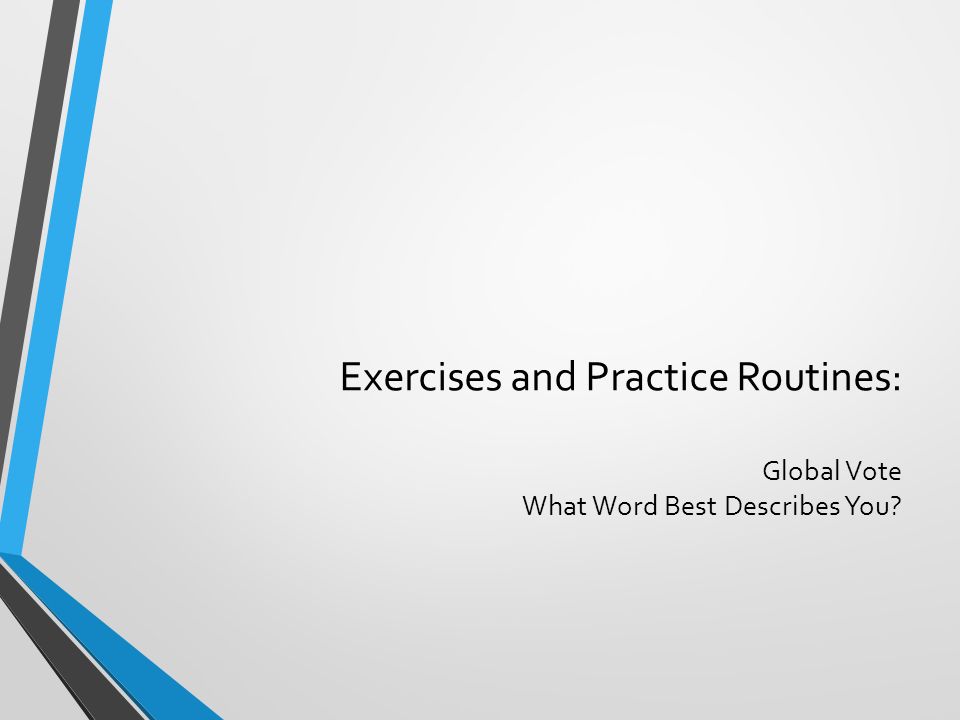 Exercises and Practice Routines:

Global Vote
What Word Best Describes You?